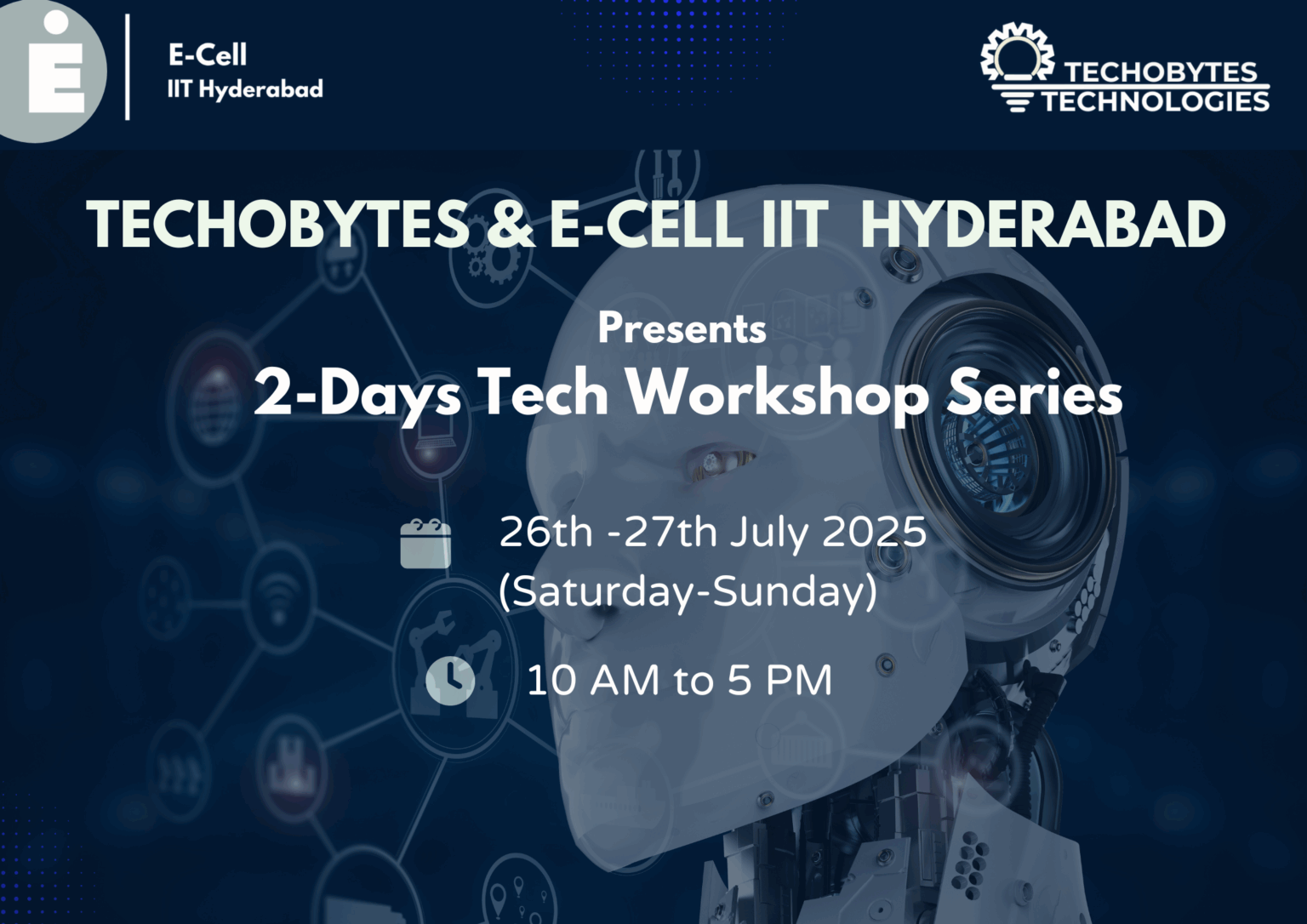 E-Cell
IIT Hyderabad

TECHOBYTES
TECHNOLOGIES

TECHOBYTES & E-CELL IIT HYDERABAD

Presents
2-Days Tech Workshop Series

26th -27th July 2025
(Saturday-Sunday)

10 AM to 5 PM